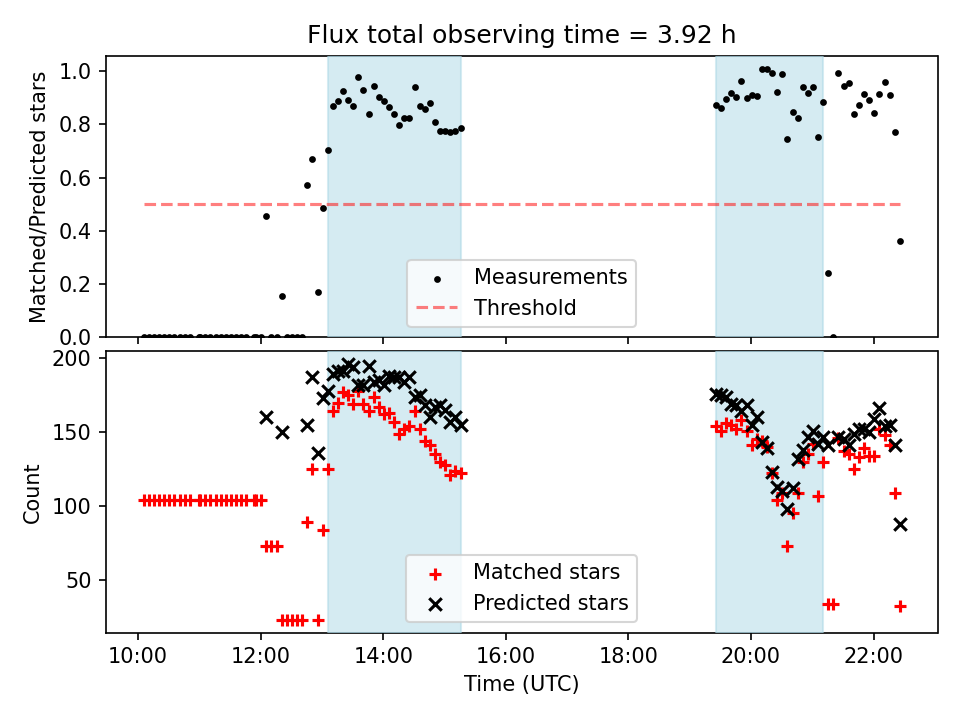 Flux total observing time = 3.92 h

Matched/Predicted stars

1.0
0.8
0.6
0.4
0.2
0.0

Measurements
Threshold

Count

200
150
100
50

Matched stars
Predicted stars

10:00
12:00
14:00
16:00
18:00
20:00
22:00

Time (UTC)